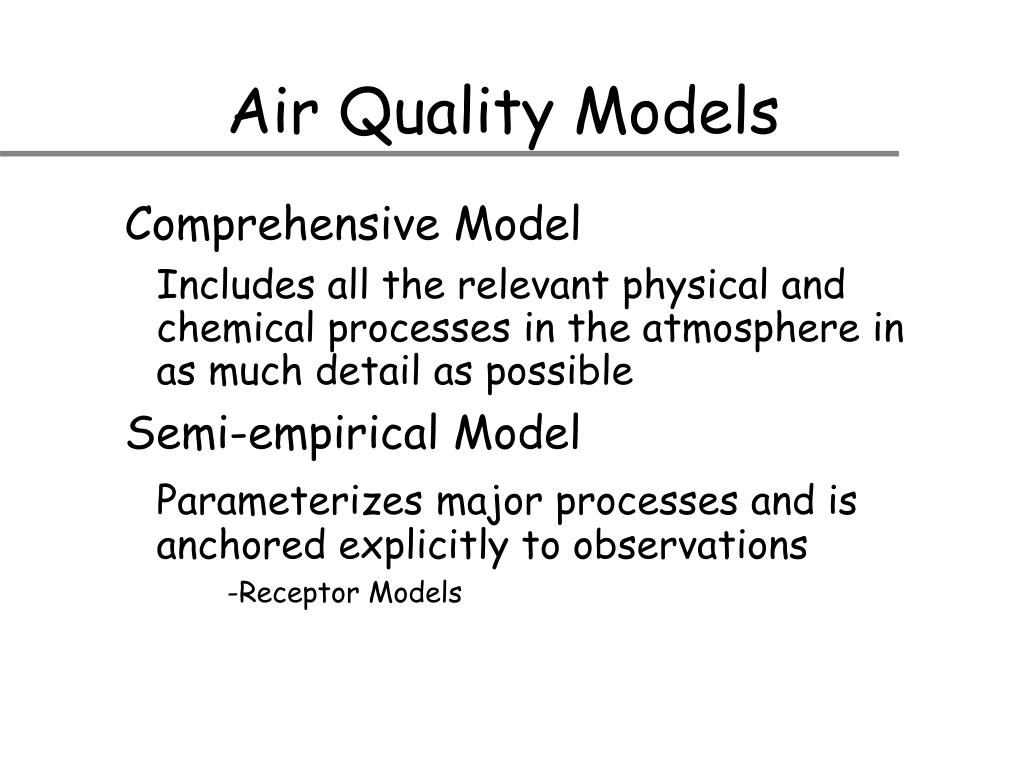 Air Quality Models

Comprehensive Model

Includes all the relevant physical and chemical processes in the atmosphere in as much detail as possible

Semi-empirical Model

Parameterizes major processes and is anchored explicitly to observations

-Receptor Models